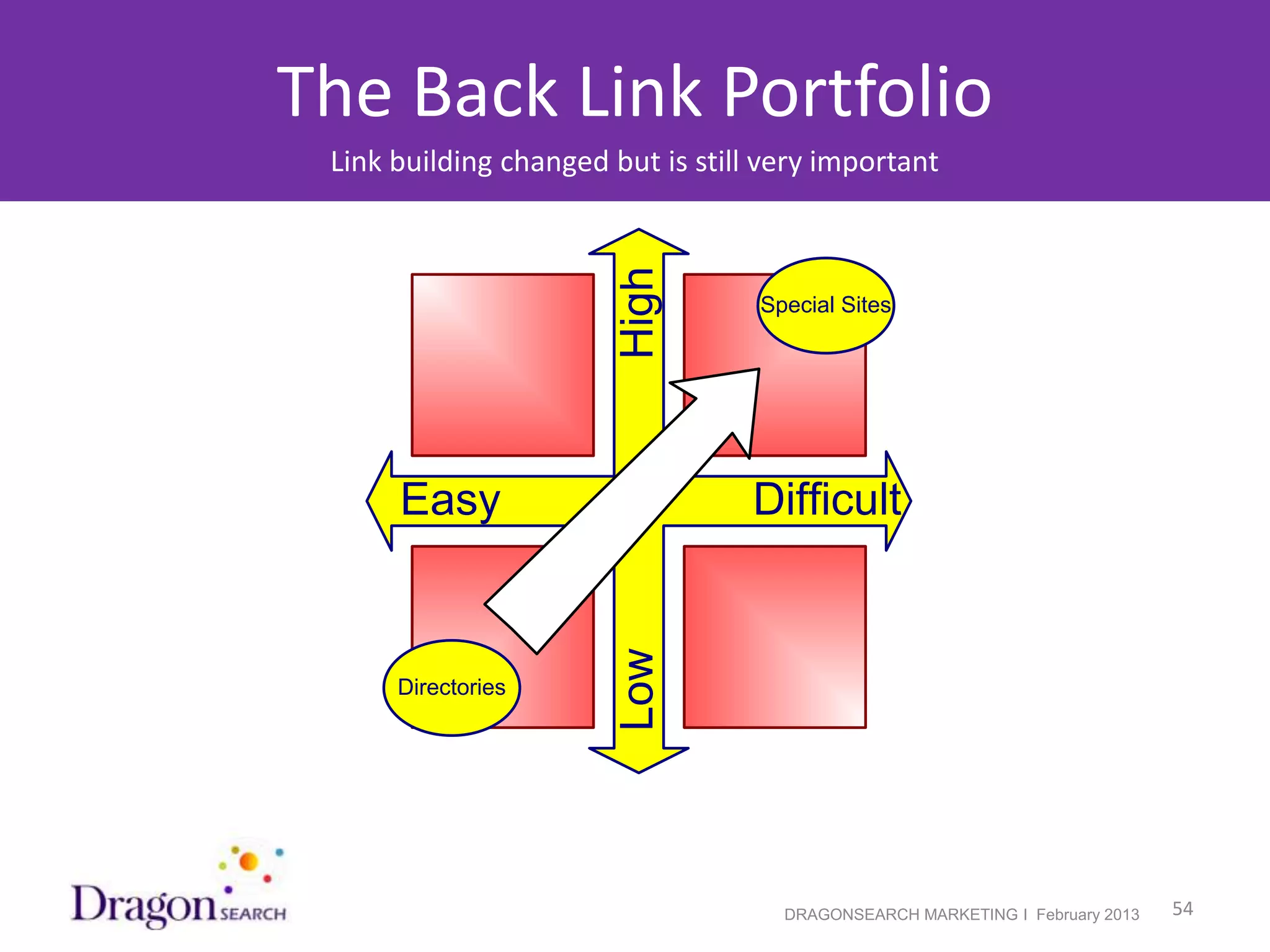 The Back Link Portfolio

Link building changed but is still very important

High

Special Sites

Easy

Difficult

Directories

Low

Dragon SEARCH

DRAGONSEARCH MARKETING I February 2013

54